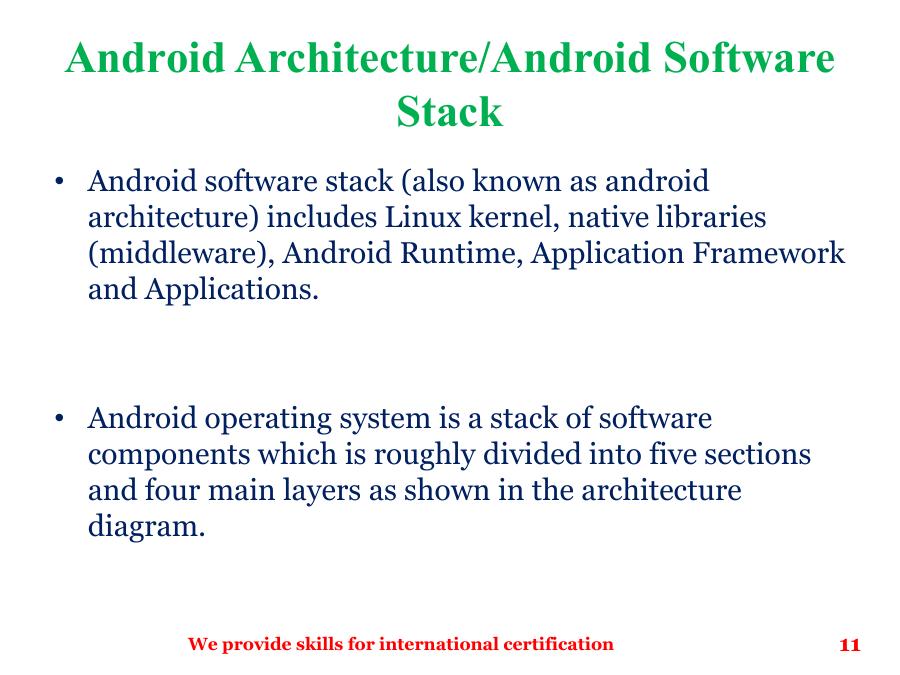 Android Architecture/Android Software Stack

• Android software stack (also known as android architecture) includes Linux kernel, native libraries (middleware), Android Runtime, Application Framework and Applications.

• Android operating system is a stack of software components which is roughly divided into five sections and four main layers as shown in the architecture diagram.

We provide skills for international certification

11